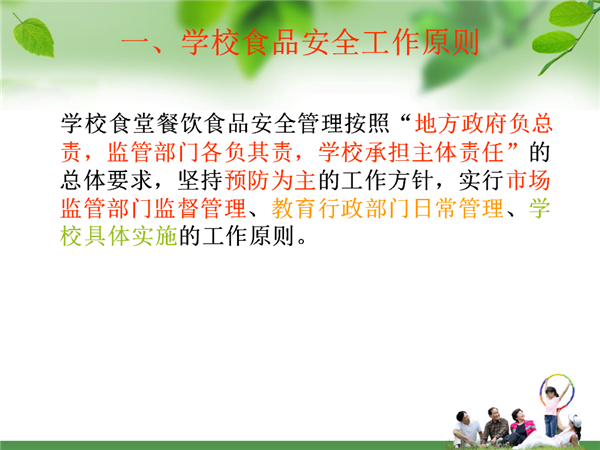 一、学校食品安全工作原则

学校食堂餐饮食品安全管理按照“地方政府负总责，监管部门各负其责，学校承担主体责任”的总体要求，坚持预防为主的工作方针，实行市场监管部门监督管理、教育行政部门日常管理、学校具体实施的工作原则。